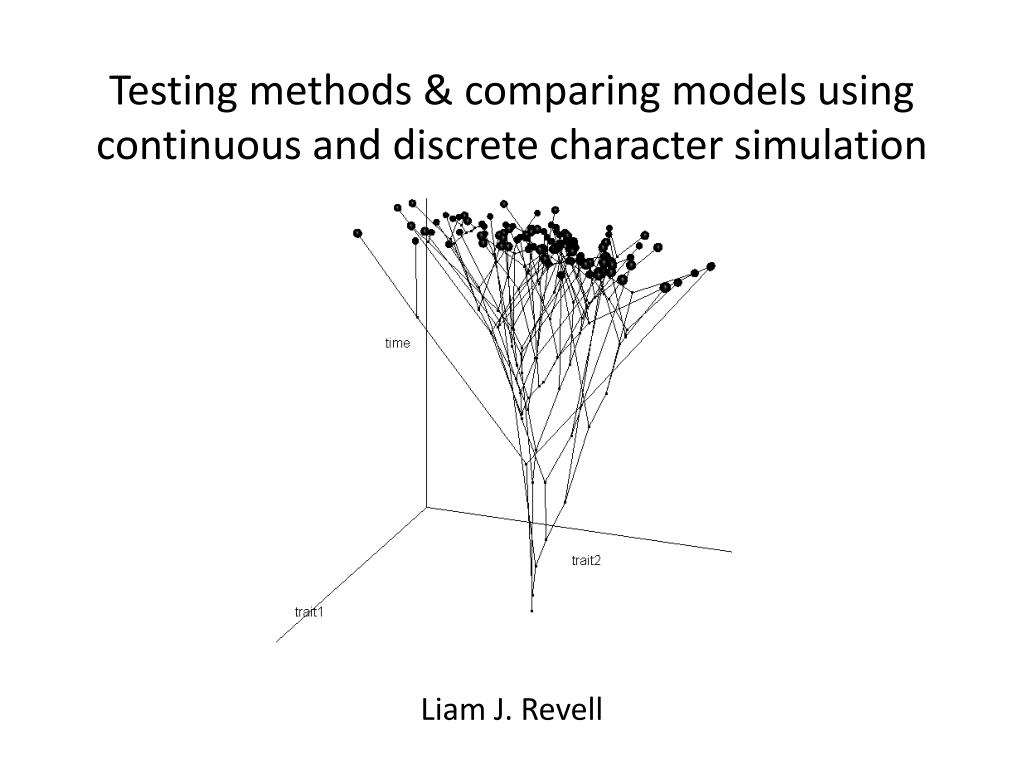 Testing methods & comparing models using continuous and discrete character simulation

time

trait2

trait1

Liam J. Revell